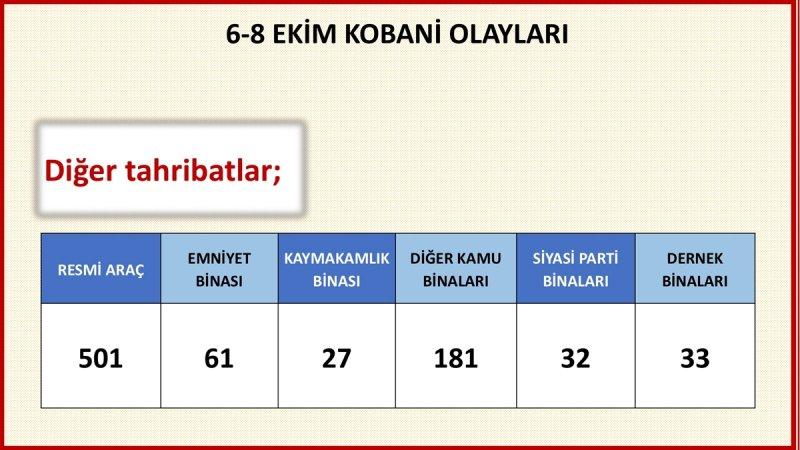 6-8 EKİM KOBANİ OLAYLARI

Diğer tahribatlar;

| RESMİ ARAÇ | EMNİYET BİNASI | KAYMAKAMLIK BİNASI | DİĞER KAMU BİNALARI | SİYASİ PARTİ BİNALARI | DERNEK BİNALARI |
|---|---|---|---|---|---|
| 501 | 61 | 27 | 181 | 32 | 33 |